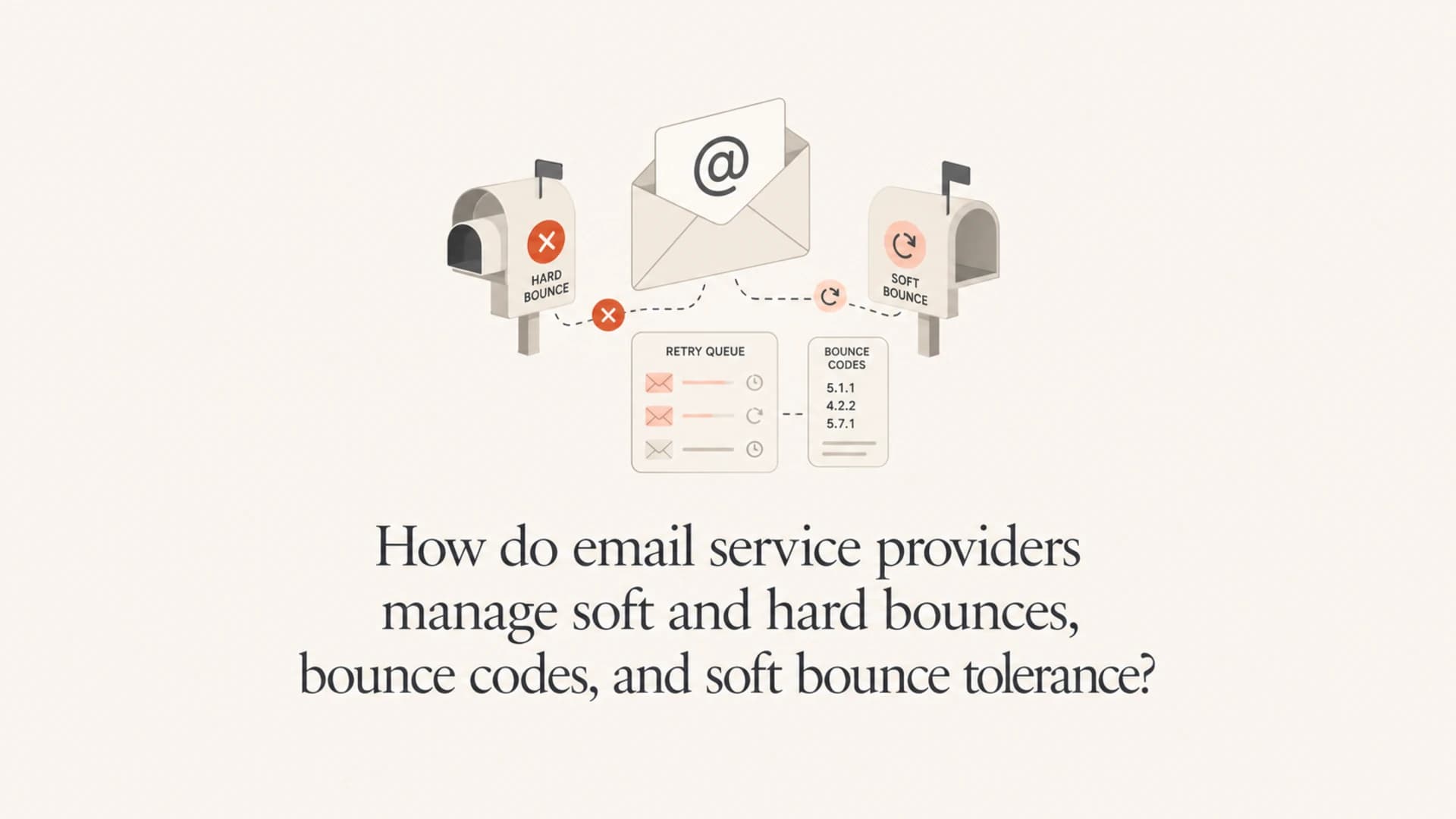 @

HARD BOUNCE

SOFT BOUNCE

RETRY QUEUE

BOUNCE CODES
5.1.1
4.2.2
5.7.1

How do email service providers manage soft and hard bounces, bounce codes, and soft bounce tolerance?